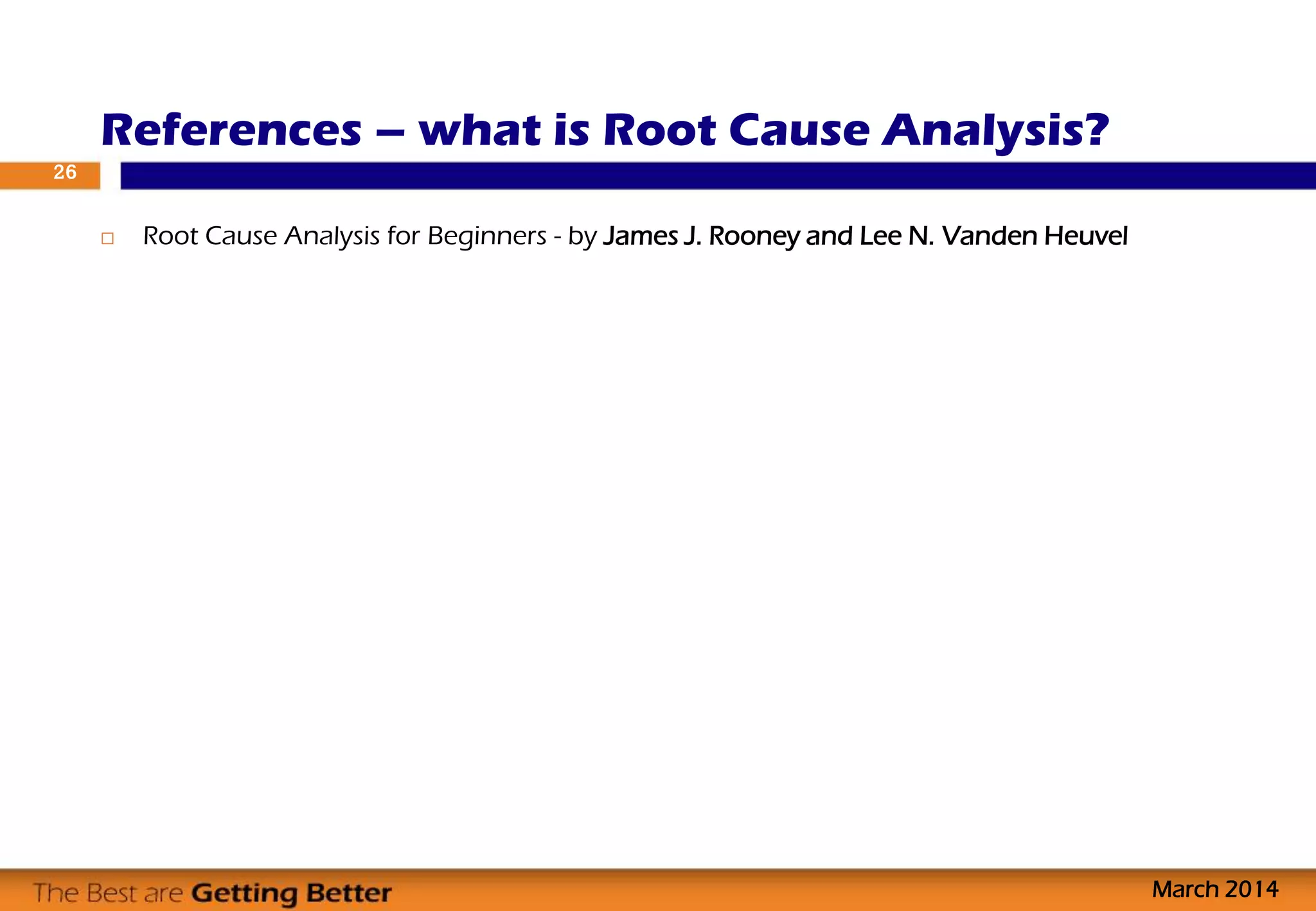 References – what is Root Cause Analysis?

26

Root Cause Analysis for Beginners - by James J. Rooney and Lee N. Vanden Heuvel

The Best are Getting Better

March 2014